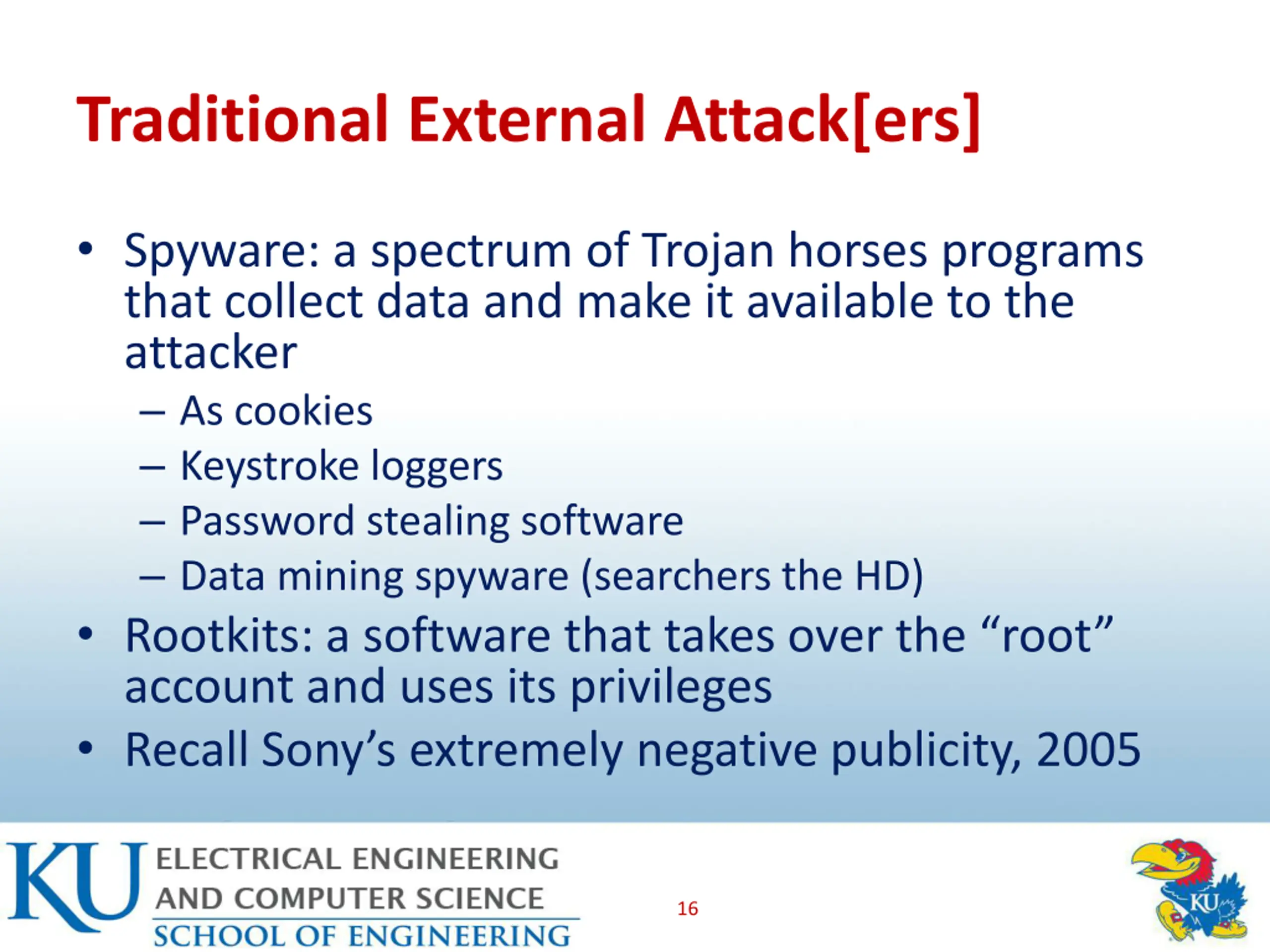 Traditional External Attack[ers]

• Spyware: a spectrum of Trojan horses programs that collect data and make it available to the attacker
– As cookies
– Keystroke loggers
– Password stealing software
– Data mining spyware (searchers the HD)
• Rootkits: a software that takes over the “root” account and uses its privileges
• Recall Sony’s extremely negative publicity, 2005

KU ELECTRICAL ENGINEERING AND COMPUTER SCIENCE
SCHOOL OF ENGINEERING

16

KU